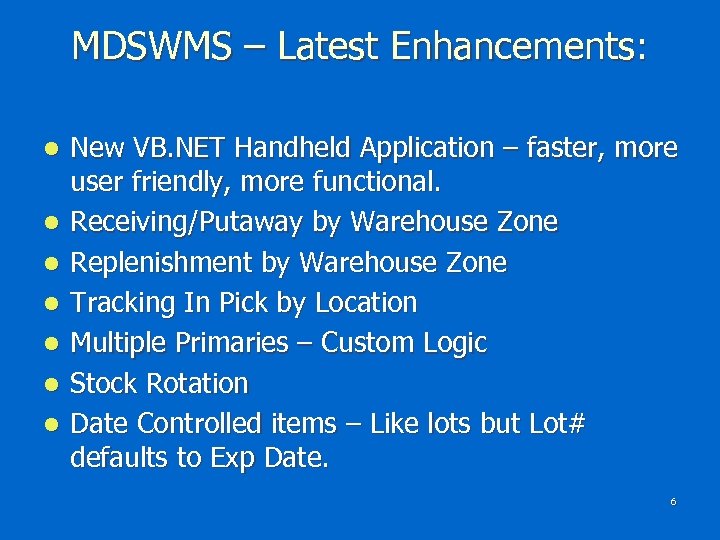 MDSWMS – Latest Enhancements:

- New VB.NET Handheld Application – faster, more user friendly, more functional.
- Receiving/Putaway by Warehouse Zone
- Replenishment by Warehouse Zone
- Tracking In Pick by Location
- Multiple Primaries – Custom Logic
- Stock Rotation
- Date Controlled items – Like lots but Lot# defaults to Exp Date.

6